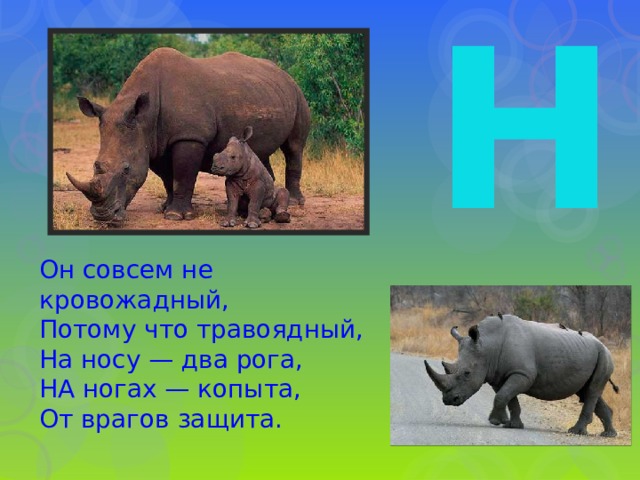 Н

Он совсем не кровожадный,
Потому что травоядный,
На носу — два рога,
НА ногах — копыта,
От врагов защита.